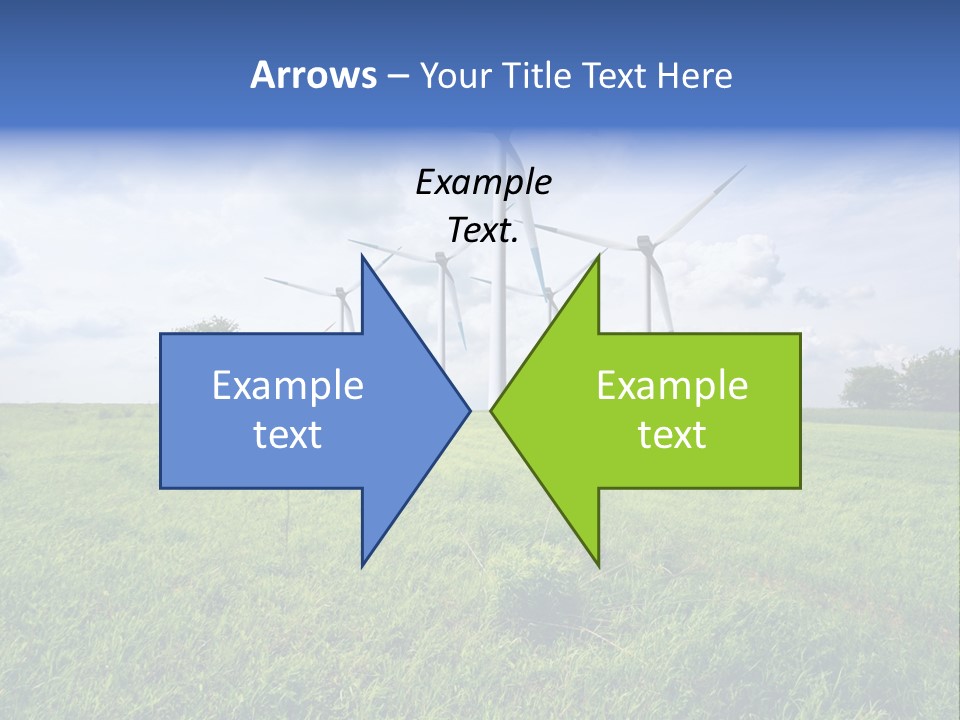 Arrows – Your Title Text Here

Example Text.

Example text

Example text